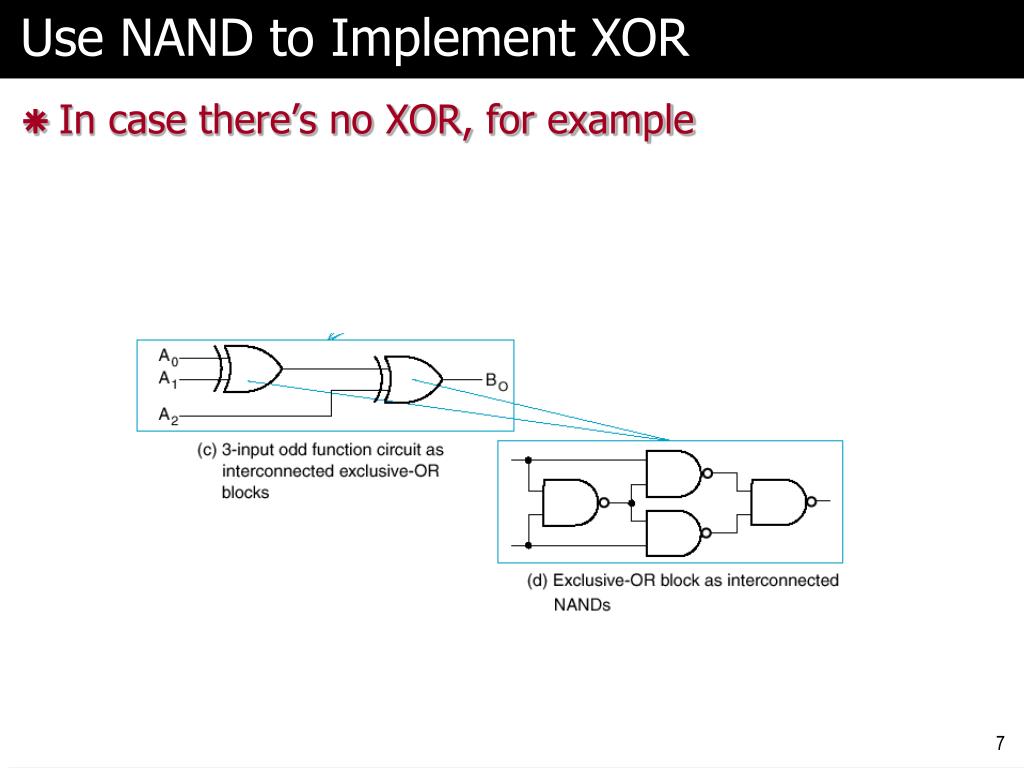 Use NAND to Implement XOR

In case there's no XOR, for example

$A_0$
$A_1$
$A_2$
$B_O$

(c) 3-input odd function circuit as interconnected exclusive-OR blocks

(d) Exclusive-OR block as interconnected NANDs

7